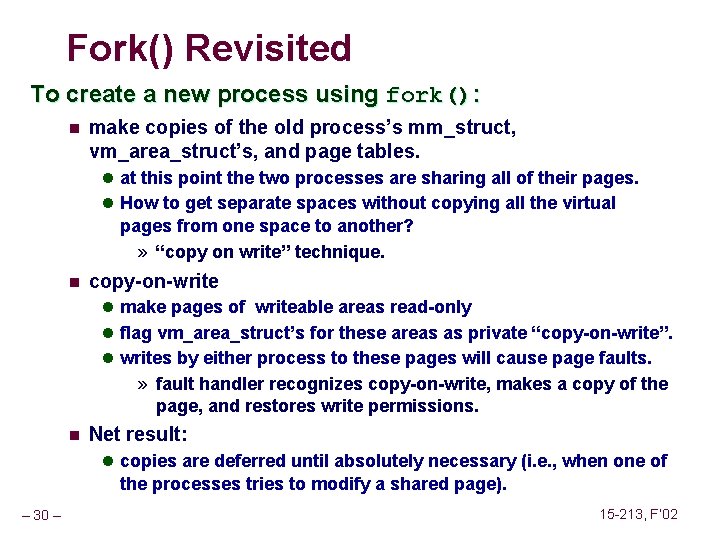 Fork() Revisited

To create a new process using fork():

- make copies of the old process's mm_struct, vm_area_struct's, and page tables.
  - at this point the two processes are sharing all of their pages.
  - How to get separate spaces without copying all the virtual pages from one space to another?
    » "copy on write" technique.
- copy-on-write
  - make pages of  writeable areas read-only
  - flag vm_area_struct's for these areas as private "copy-on-write".
  - writes by either process to these pages will cause page faults.
    » fault handler recognizes copy-on-write, makes a copy of the page, and restores write permissions.
- Net result:
  - copies are deferred until absolutely necessary (i.e., when one of the processes tries to modify a shared page).

– 30 –

15-213, F'02